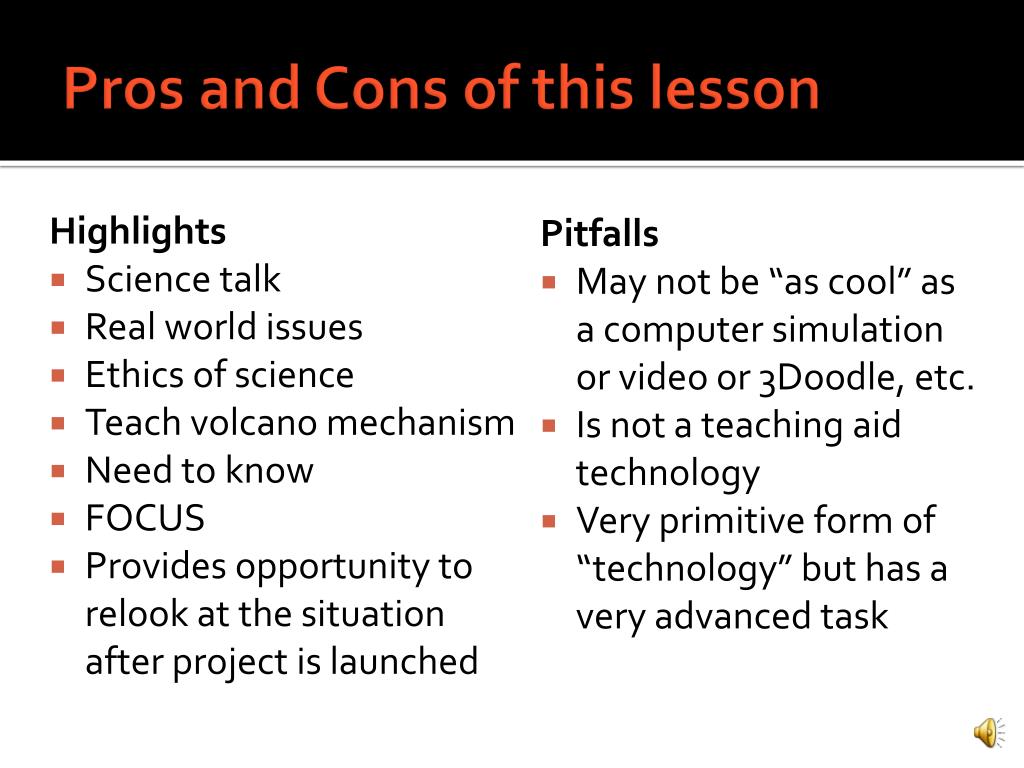 Pros and Cons of this lesson

Highlights
- Science talk
- Real world issues
- Ethics of science
- Teach volcano mechanism
- Need to know
- FOCUS
- Provides opportunity to relook at the situation after project is launched

Pitfalls
- May not be “as cool” as a computer simulation or video or 3Doodle, etc.
- Is not a teaching aid technology
- Very primitive form of “technology” but has a very advanced task